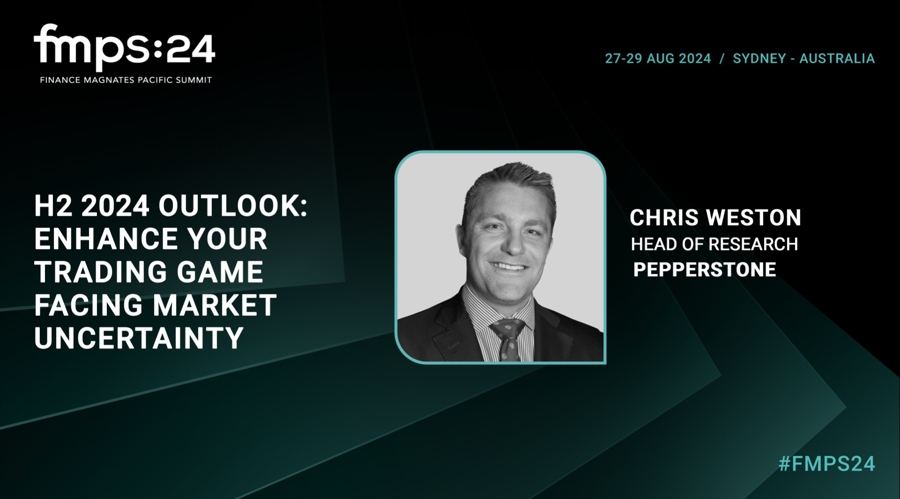 fmps:24
FINANCE MAGNATES PACIFIC SUMMIT

27-29 AUG 2024 / SYDNEY - AUSTRALIA

H2 2024 OUTLOOK: ENHANCE YOUR TRADING GAME FACING MARKET UNCERTAINTY

CHRIS WESTON
HEAD OF RESEARCH
PEPPERSTONE

#FMPS24